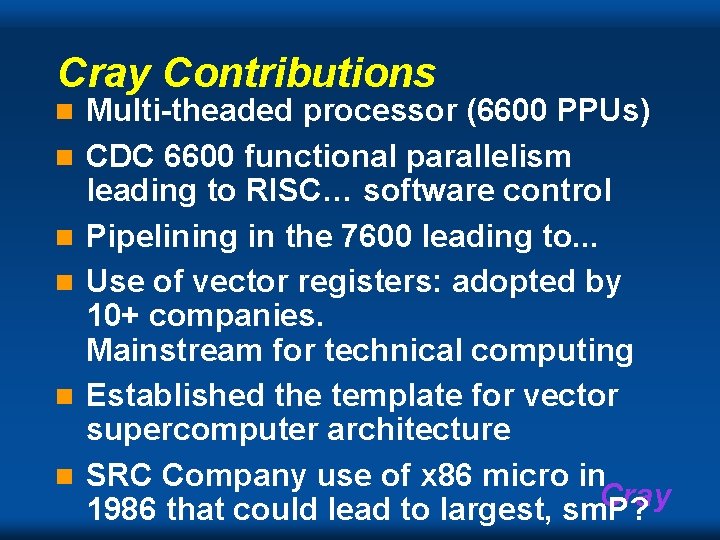 Cray Contributions

Multi-theaded processor (6600 PPUs)

CDC 6600 functional parallelism leading to RISC… software control

Pipelining in the 7600 leading to...

Use of vector registers: adopted by 10+ companies.
Mainstream for technical computing

Established the template for vector supercomputer architecture

SRC Company use of x86 micro in 1986 that could lead to largest, smP?

Cray